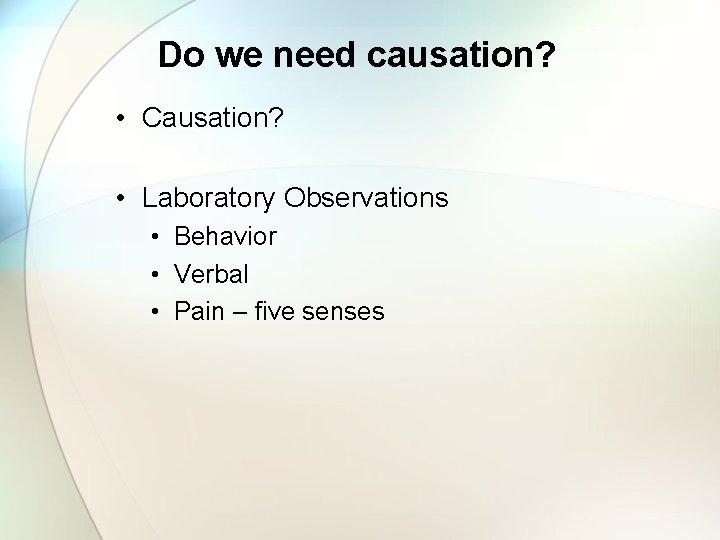 Do we need causation?

• Causation?

• Laboratory Observations
  • Behavior
  • Verbal
  • Pain – five senses